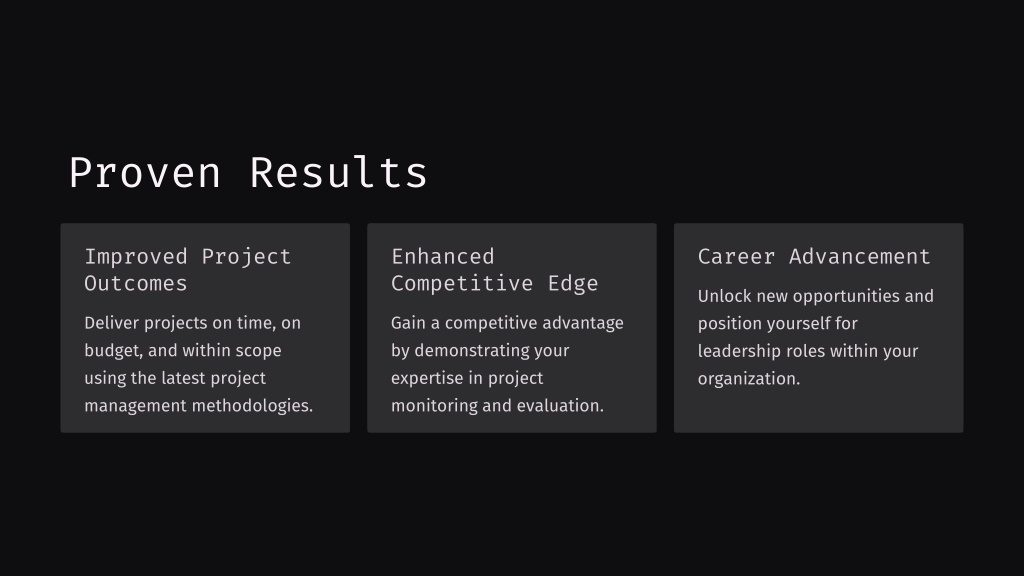 Proven Results

Improved Project Outcomes

Deliver projects on time, on budget, and within scope using the latest project management methodologies.

Enhanced Competitive Edge

Gain a competitive advantage by demonstrating your expertise in project monitoring and evaluation.

Career Advancement

Unlock new opportunities and position yourself for leadership roles within your organization.